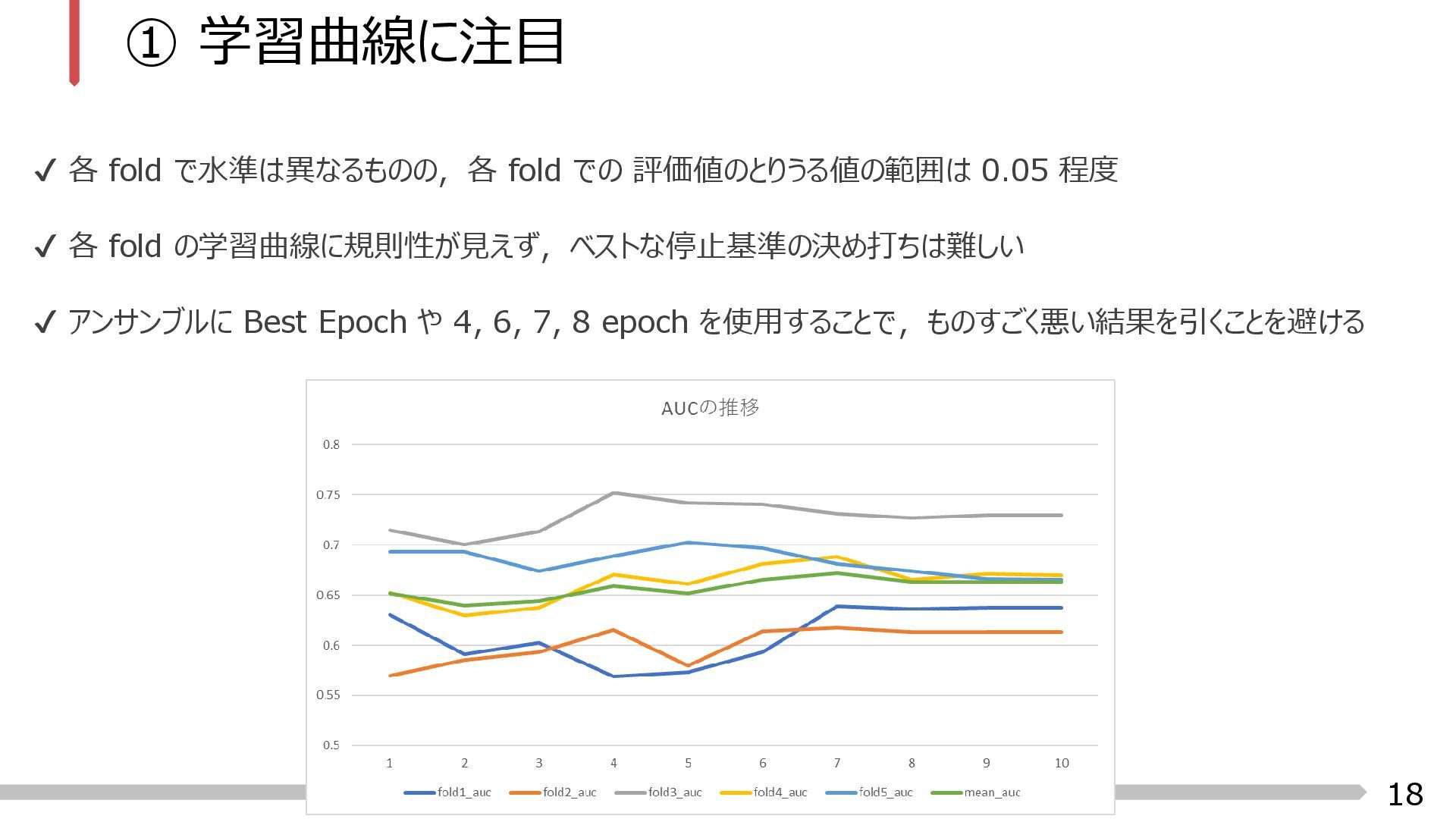 ① 学習曲線に注目

✓ 各 fold で水準は異なるものの，各 fold での 評価値のとりうる値の範囲は 0.05 程度

✓ 各 fold の学習曲線に規則性が見えず，ベストな停止基準の決め打ちは難しい

✓ アンサンブルに Best Epoch や 4, 6, 7, 8 epoch を使用することで，ものすごく悪い結果を引くことを避ける

AUCの推移

0.8
0.75
0.7
0.65
0.6
0.55
0.5

1 2 3 4 5 6 7 8 9 10

fold1_auc fold2_auc fold3_auc fold4_auc fold5_auc mean_auc

18